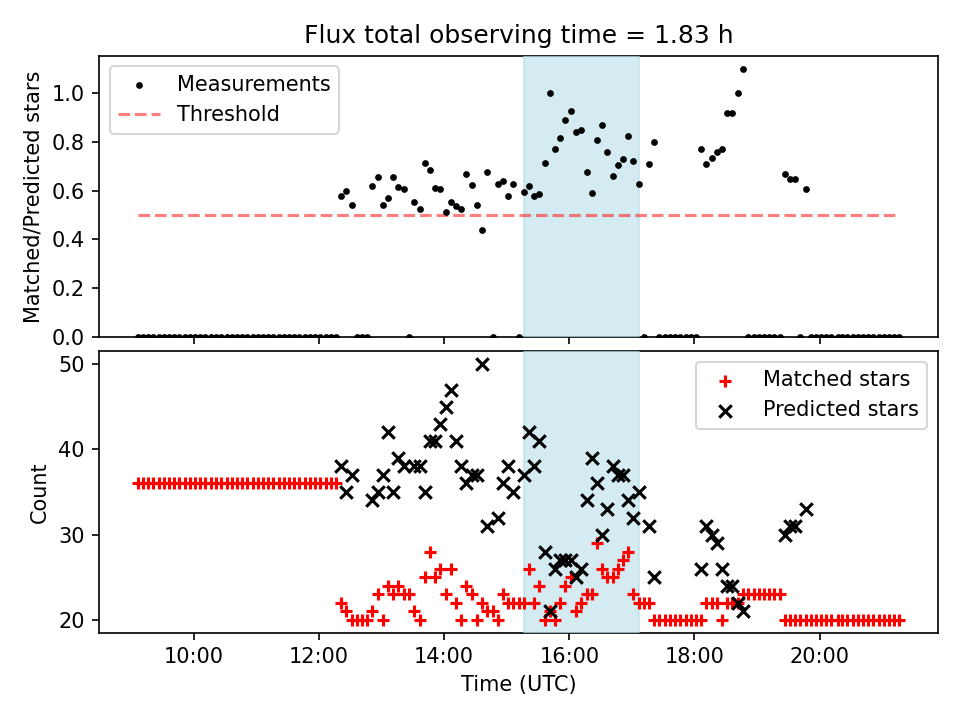 Flux total observing time = 1.83 h

Measurements
Threshold

Matched/Predicted stars
1.0
0.8
0.6
0.4
0.2
0.0

Matched stars
Predicted stars

Count
50
40
30
20

10:00
12:00
14:00
16:00
18:00
20:00
Time (UTC)